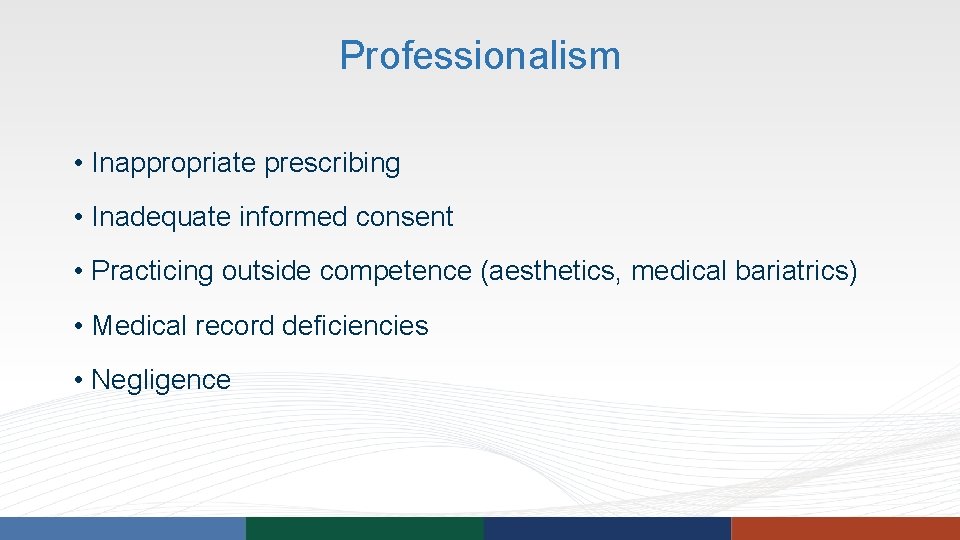 Professionalism

• Inappropriate prescribing

• Inadequate informed consent

• Practicing outside competence (aesthetics, medical bariatrics)

• Medical record deficiencies

• Negligence